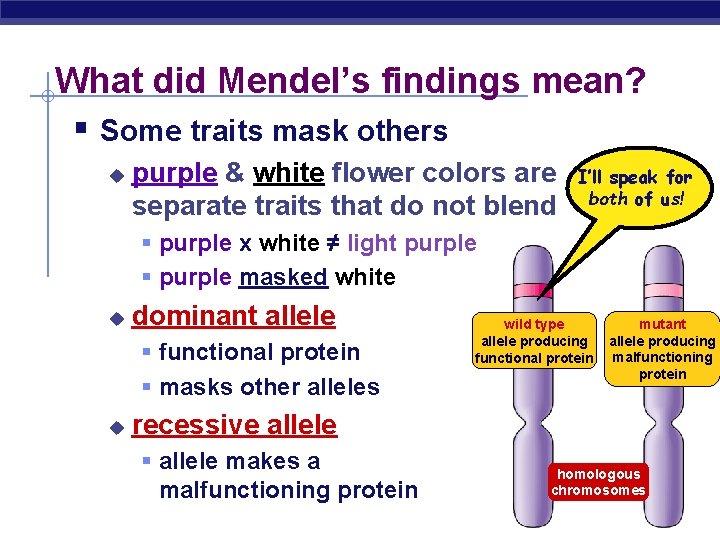 What did Mendel's findings mean?

Some traits mask others

purple & white flower colors are separate traits that do not blend

purple x white ≠ light purple

purple masked white

dominant allele

functional protein

masks other alleles

recessive allele

allele makes a malfunctioning protein

I'll speak for both of us!

wild type allele producing functional protein

mutant allele producing malfunctioning protein

homologous chromosomes